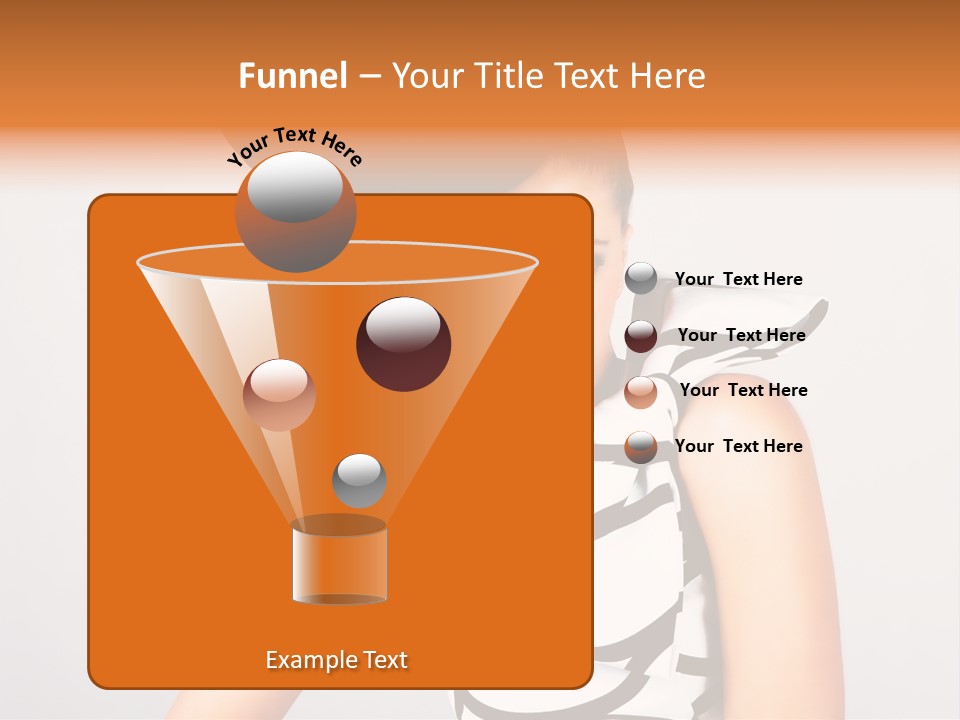 Funnel – Your Title Text Here

Your Text Here

Your Text Here

Your Text Here

Your Text Here

Your Text Here

Example Text